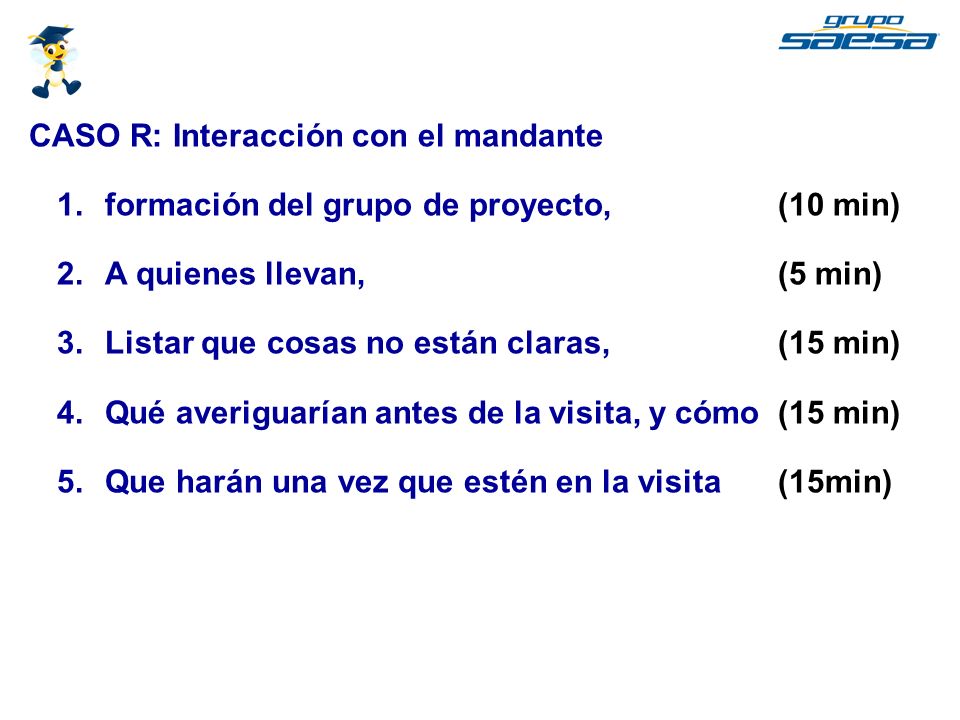 grupo
saesa

CASO R: Interacción con el mandante

1. formación del grupo de proyecto, (10 min)

2. A quienes llevan, (5 min)

3. Listar que cosas no están claras, (15 min)

4. Qué averiguarían antes de la visita, y cómo (15 min)

5. Que harán una vez que estén en la visita (15min)